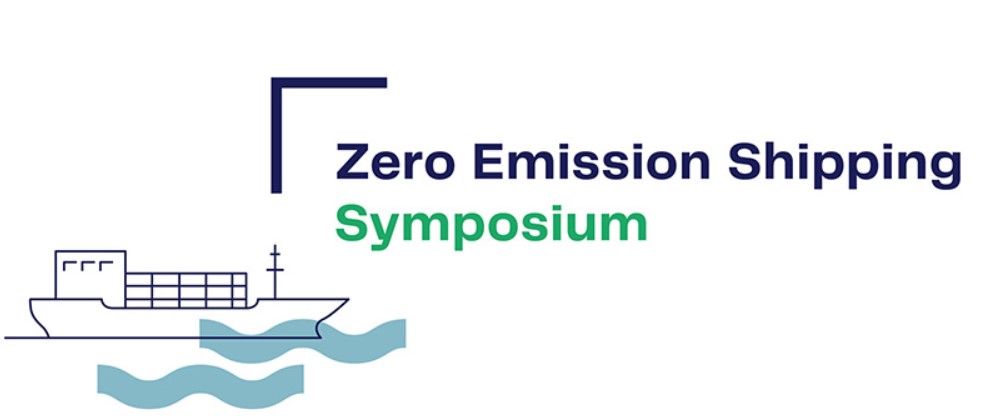 Zero Emission Shipping
Symposium